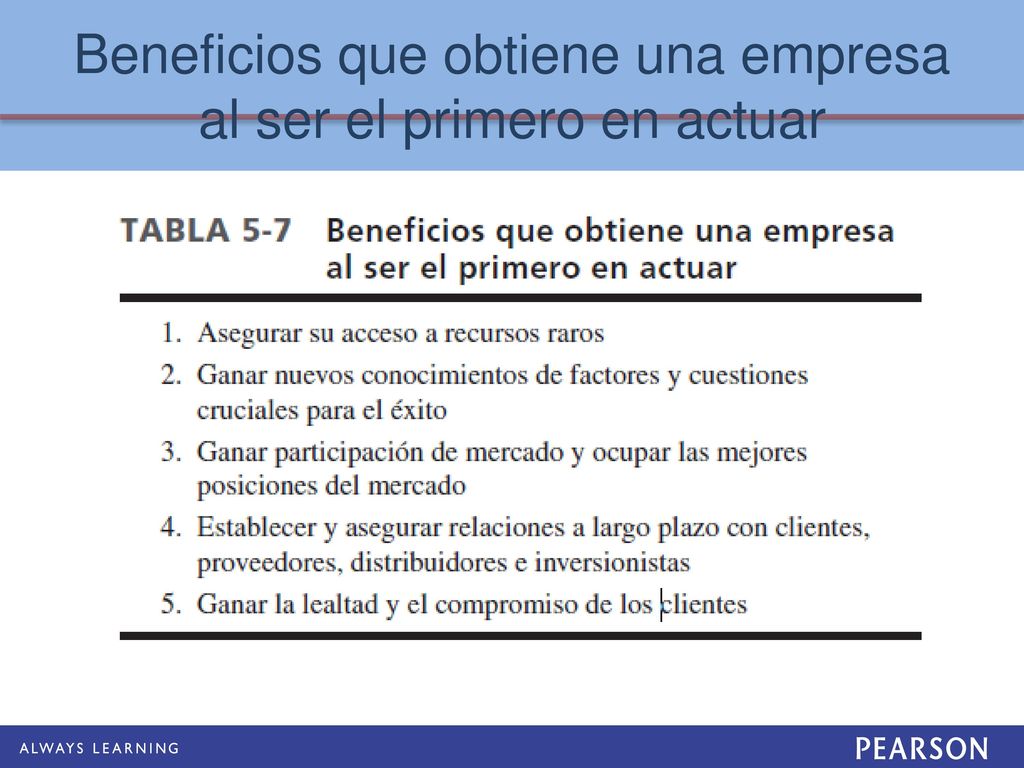 Beneficios que obtiene una empresa al ser el primero en actuar

TABLA 5-7 Beneficios que obtiene una empresa al ser el primero en actuar

1. Asegurar su acceso a recursos raros
2. Ganar nuevos conocimientos de factores y cuestiones cruciales para el éxito
3. Ganar participación de mercado y ocupar las mejores posiciones del mercado
4. Establecer y asegurar relaciones a largo plazo con clientes, proveedores, distribuidores e inversionistas
5. Ganar la lealtad y el compromiso de los clientes

ALWAYS LEARNING

PEARSON